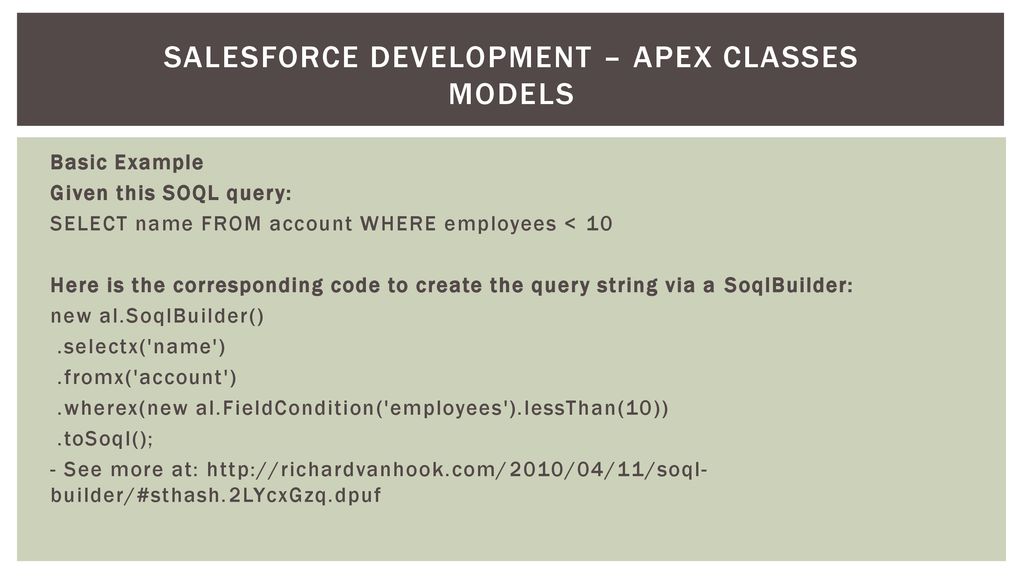 SALESFORCE DEVELOPMENT – APEX CLASSES MODELS

Basic Example
Given this SOQL query:
SELECT name FROM account WHERE employees < 10

Here is the corresponding code to create the query string via a SoqlBuilder:
new al.SoqlBuilder()
.selectx('name')
.fromx('account')
.wherex(new al.FieldCondition('employees').lessThan(10))
.toSoql();
- See more at: http://richardvanhook.com/2010/04/11/soql-builder/#sthash.2LYcxGzq.dpuf